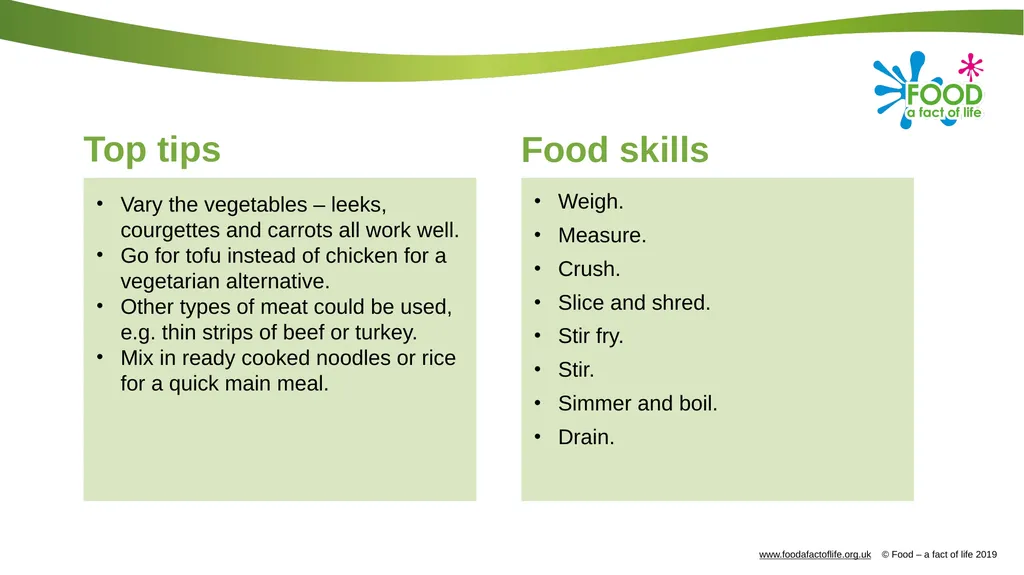 FOOD
a fact of life

Top tips

• Vary the vegetables – leeks, courgettes and carrots all work well.
• Go for tofu instead of chicken for a vegetarian alternative.
• Other types of meat could be used, e.g. thin strips of beef or turkey.
• Mix in ready cooked noodles or rice for a quick main meal.

Food skills

• Weigh.
• Measure.
• Crush.
• Slice and shred.
• Stir fry.
• Stir.
• Simmer and boil.
• Drain.

www.foodafactoflife.org.uk © Food – a fact of life 2019